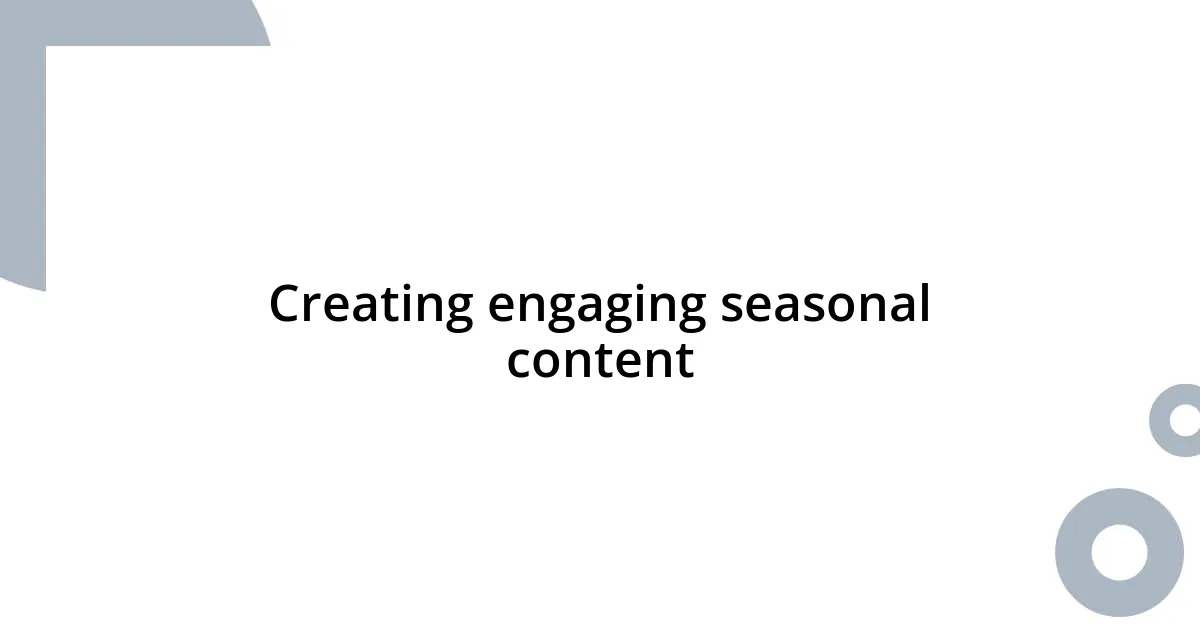 Creating engaging seasonal content